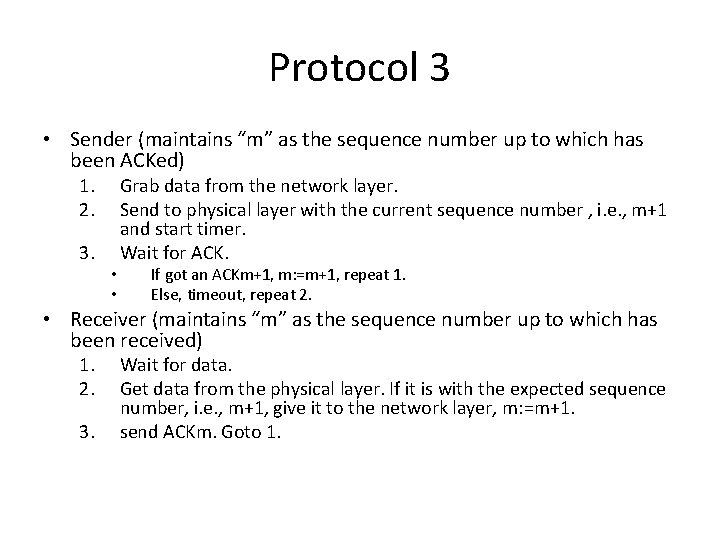 Protocol 3

• Sender (maintains "m" as the sequence number up to which has been ACKed)
1. Grab data from the network layer.
2. Send to physical layer with the current sequence number , i.e., m+1 and start timer.
3. Wait for ACK.
• If got an ACKm+1, m:=m+1, repeat 1.
• Else, timeout, repeat 2.

• Receiver (maintains "m" as the sequence number up to which has been received)
1. Wait for data.
2. Get data from the physical layer. If it is with the expected sequence number, i.e., m+1, give it to the network layer, m:=m+1.
3. send ACKm. Goto 1.